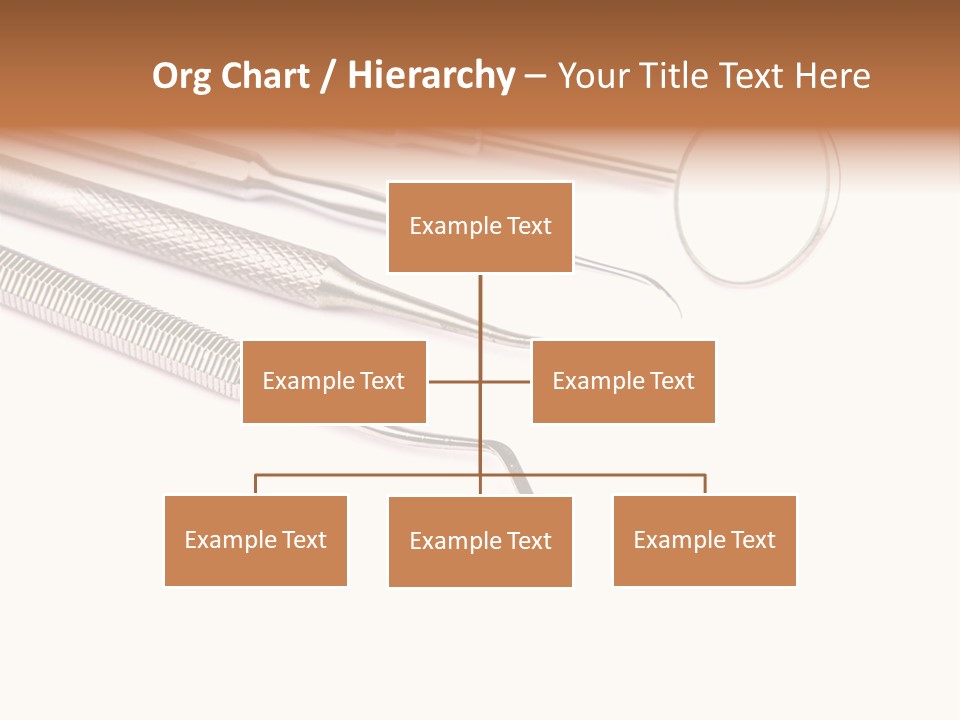 Org Chart / Hierarchy – Your Title Text Here

Example Text

Example Text

Example Text

Example Text

Example Text

Example Text